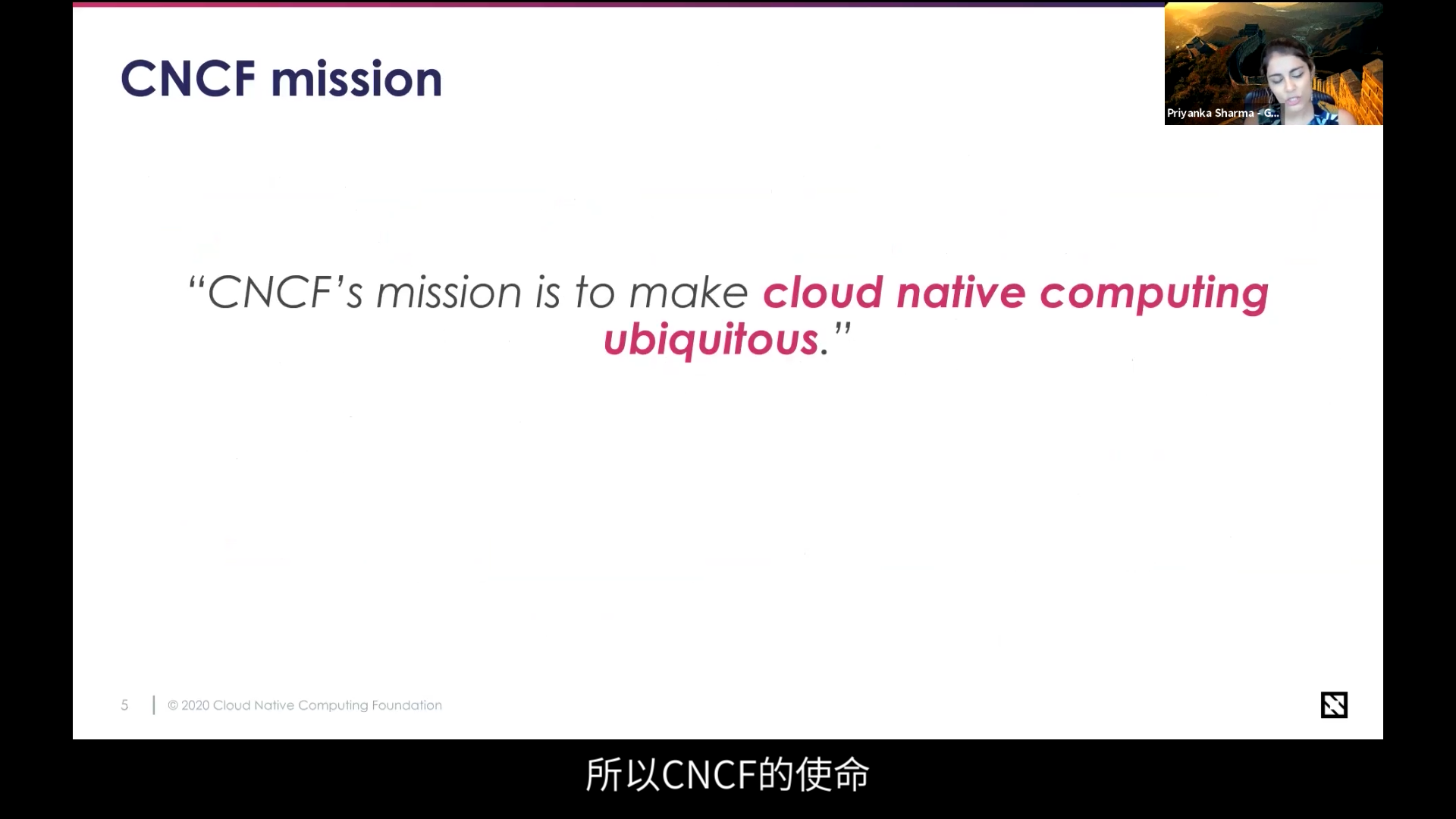 CNCF mission

Priyanka Sharma - G...

“CNCF’s mission is to make cloud native computing ubiquitous.”

5 | © 2020 Cloud Native Computing Foundation

所以CNCF的使命